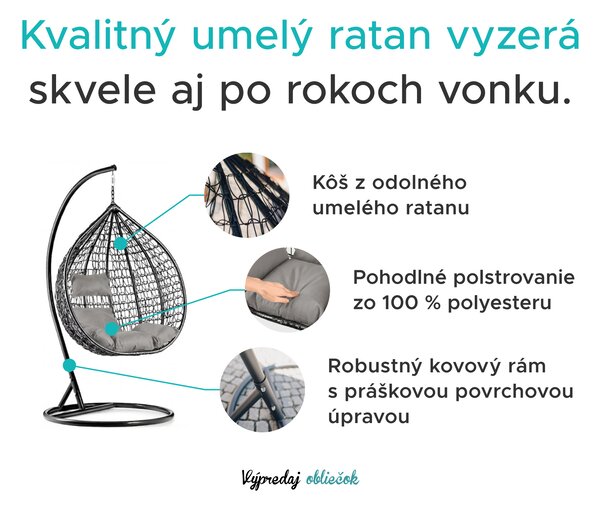 Kvalitný umelý ratan vyzerá skvele aj po rokoch vonku.

Kôš z odolného umelého ratanu

Pohodlné polstrovanie zo 100 % polyesteru

Robustný kovový rám s práškovou povrchovou úpravou

Výpredaj obliečok